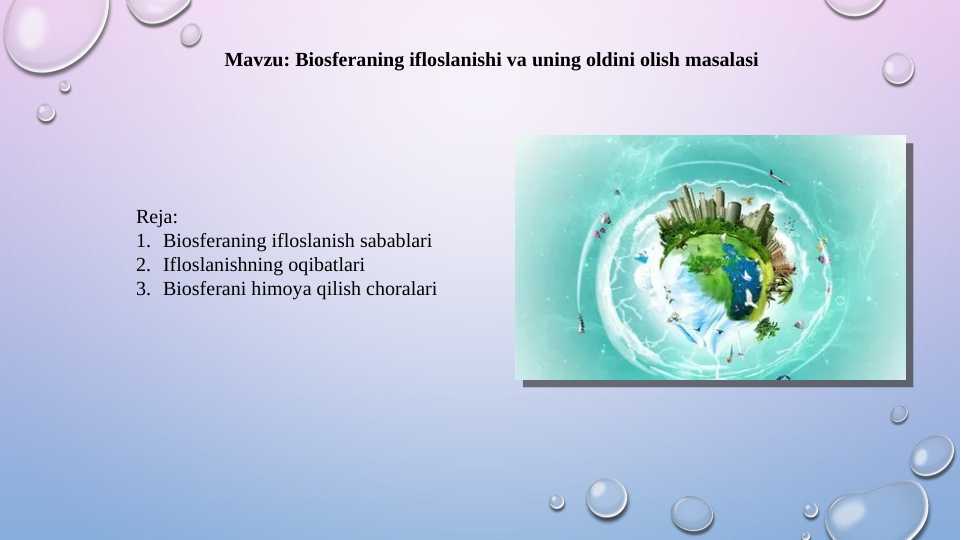 Mavzu: Biosferaning ifloslanishi va uning oldini olish masalasi

Reja:
1. Biosferaning ifloslanish sabablari
2. Ifloslanishning oqibatlari
3. Biosferani himoya qilish choralari